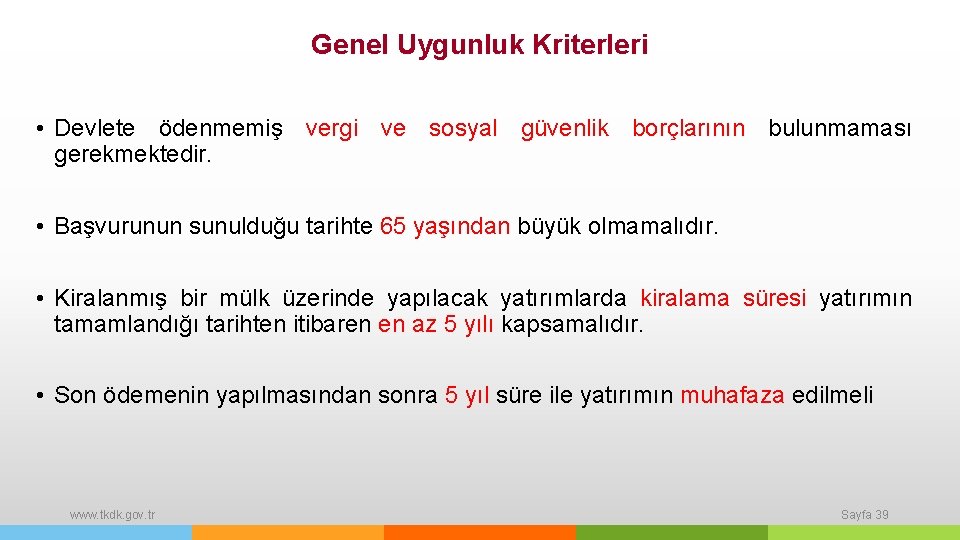 Genel Uygunluk Kriterleri

• Devlete ödenmemiş vergi ve sosyal güvenlik borçlarının bulunmaması gerekmektedir.

• Başvurunun sunulduğu tarihte 65 yaşından büyük olmamalıdır.

• Kiralanmış bir mülk üzerinde yapılacak yatırımlarda kiralama süresi yatırımın tamamlandığı tarihten itibaren en az 5 yılı kapsamalıdır.

• Son ödemenin yapılmasından sonra 5 yıl süre ile yatırımın muhafaza edilmeli

www.tkdk.gov.tr

Sayfa 39